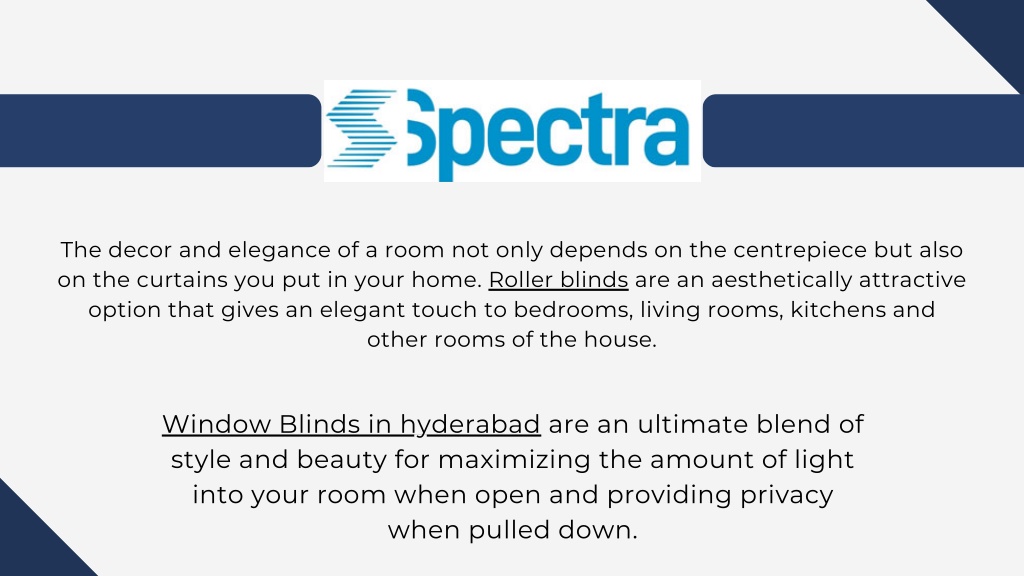 Spectra

The decor and elegance of a room not only depends on the centrepiece but also on the curtains you put in your home. Roller blinds are an aesthetically attractive option that gives an elegant touch to bedrooms, living rooms, kitchens and other rooms of the house.

Window Blinds in hyderabad are an ultimate blend of style and beauty for maximizing the amount of light into your room when open and providing privacy when pulled down.